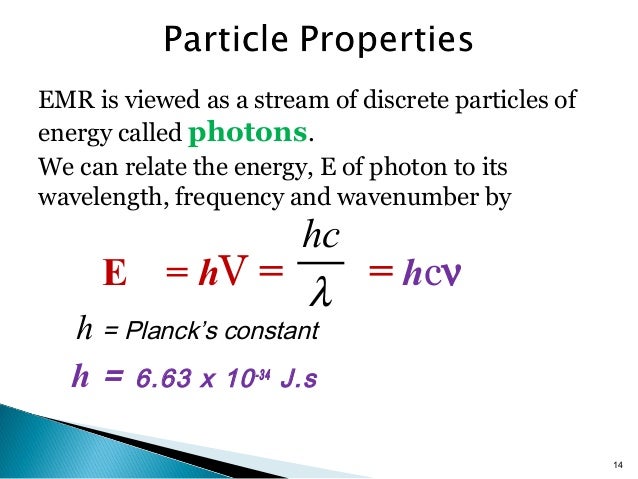 Particle Properties

EMR is viewed as a stream of discrete particles of energy called photons.

We can relate the energy, E of photon to its wavelength, frequency and wavenumber by

$E = hV = \frac{hc}{\lambda} = hc\nu$

$h$ = Planck's constant

$h = 6.63 \times 10^{-34}$ J.s

14